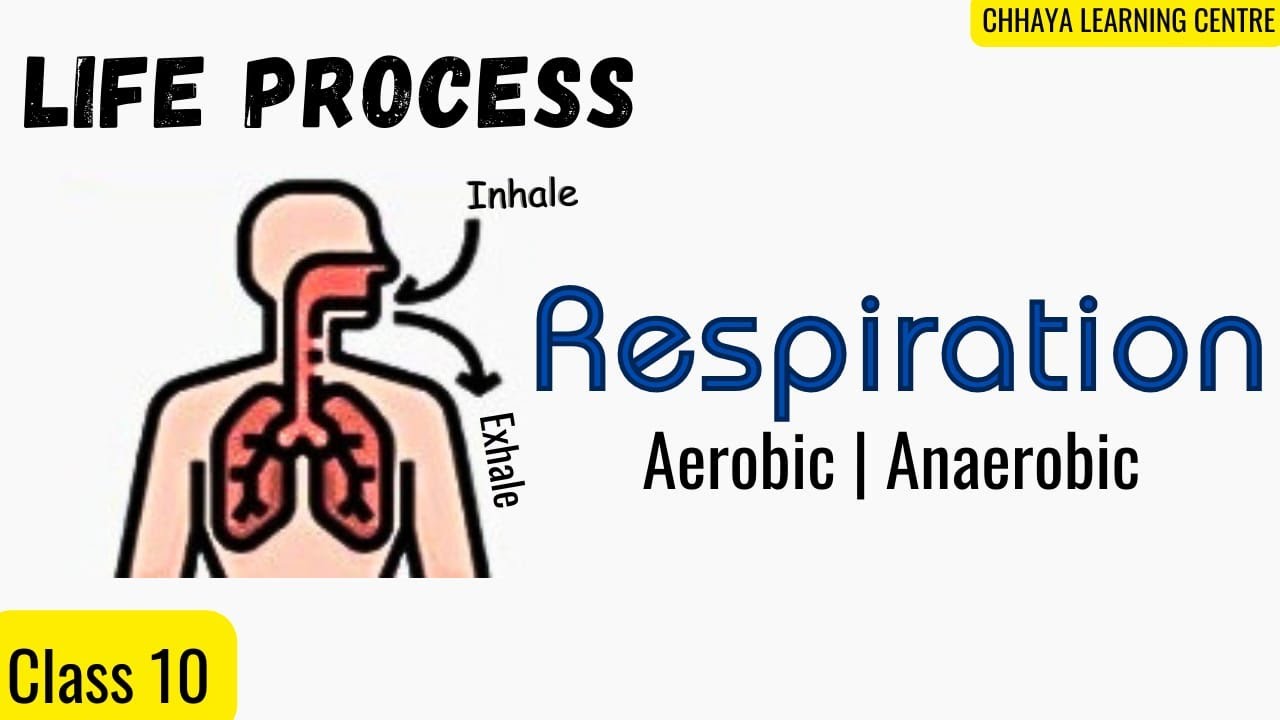 CHHAYA LEARNING CENTRE

LIFE PROCESS

Inhale

Exhale

Respiration

Aerobic | Anaerobic

Class 10